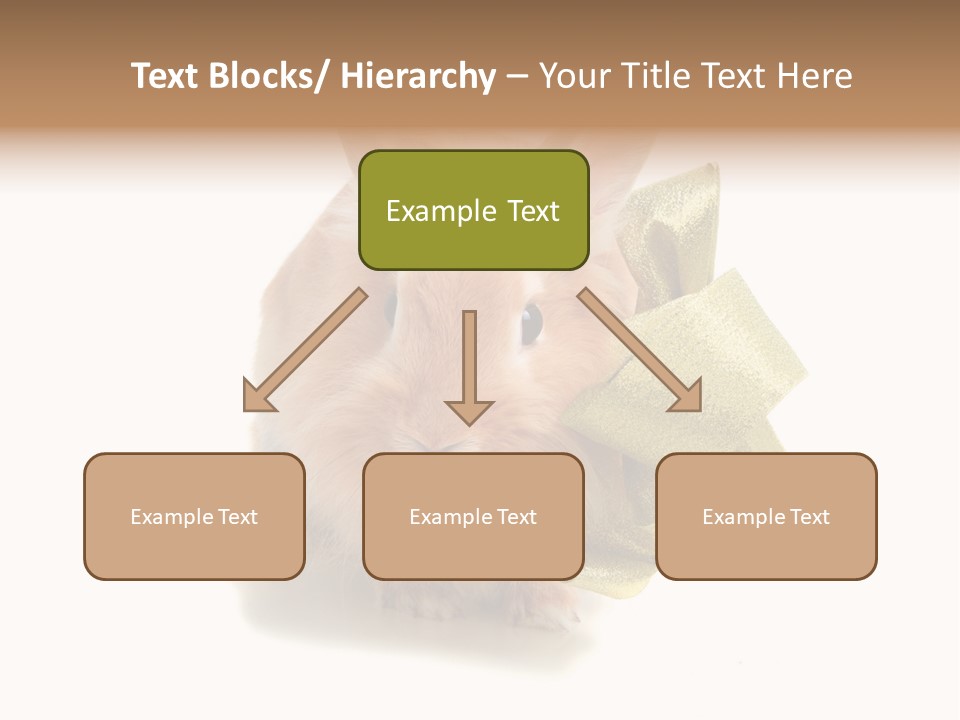 Text Blocks/ Hierarchy – Your Title Text Here

Example Text

Example Text

Example Text

Example Text